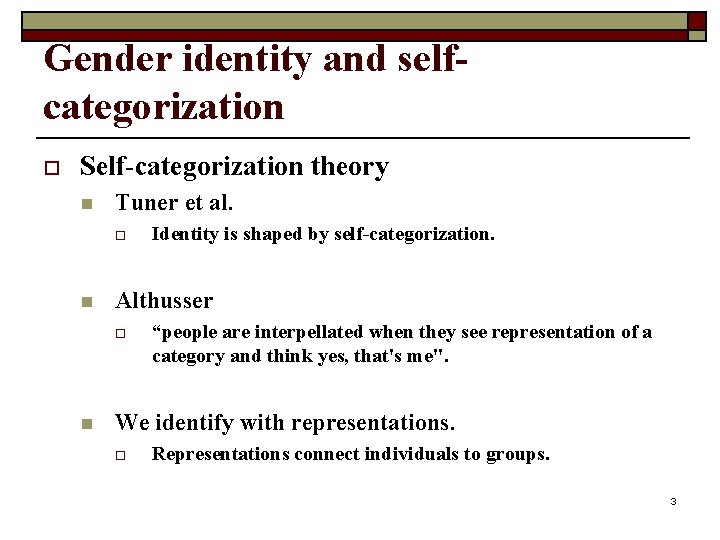 Gender identity and self-categorization

Self-categorization theory

Tuner et al.

Identity is shaped by self-categorization.

Althusser

“people are interpellated when they see representation of a category and think yes, that's me".

We identify with representations.

Representations connect individuals to groups.

3